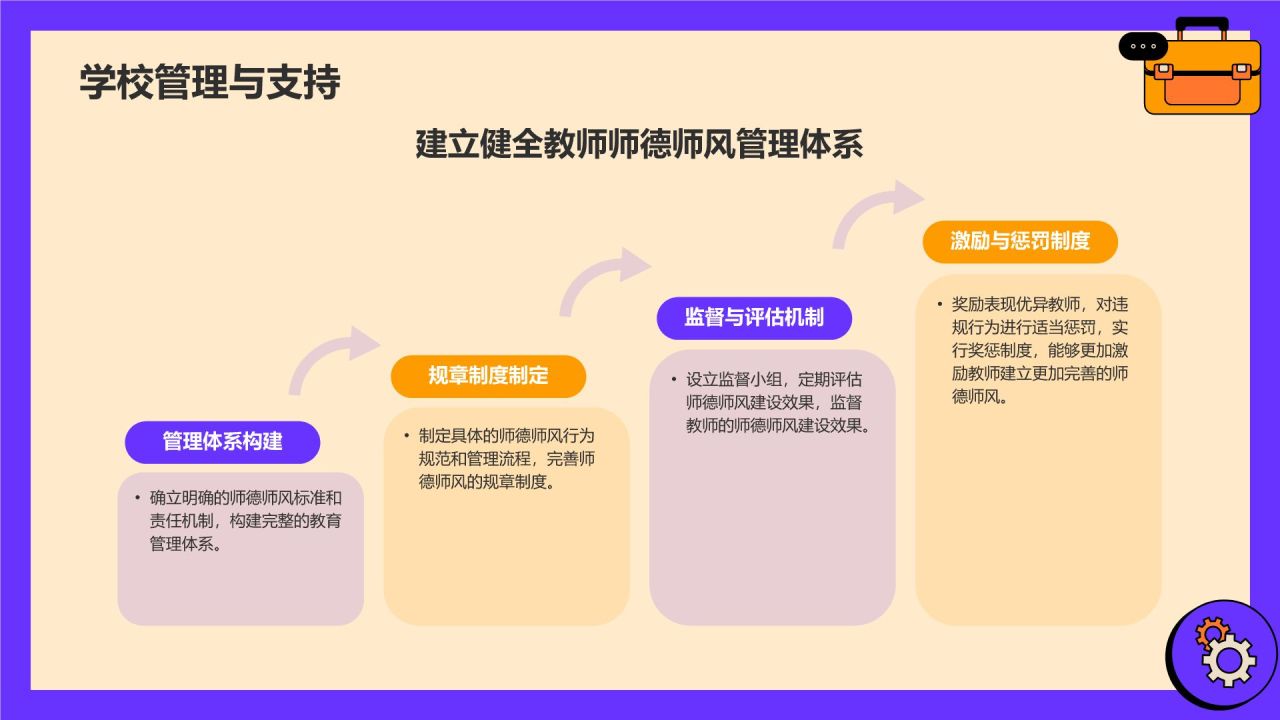 学校管理与支持

建立健全教师师德师风管理体系

管理体系构建

• 确立明确的师德师风标准和责任机制，构建完整的教育管理体系。

规章制度制定

• 制定具体的师德师风行为规范和管理流程，完善师德师风的规章制度。

监督与评估机制

• 设立监督小组，定期评估师德师风建设效果，监督教师的师德师风建设效果。

激励与惩罚制度

• 奖励表现优异教师，对违规行为进行适当惩罚，实行奖惩制度，能够更加激励教师建立更加完善的师德师风。